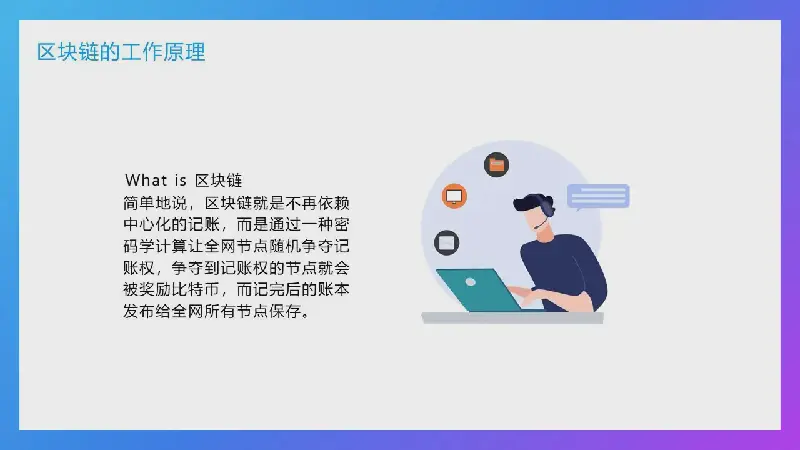 区块链的工作原理

What is 区块链
简单地说，区块链就是不再依赖中心化的记账，而是通过一种密码学计算让全网节点随机争夺记账权，争夺到记账权的节点就会被奖励比特币，而记完后的账本发布给全网所有节点保存。